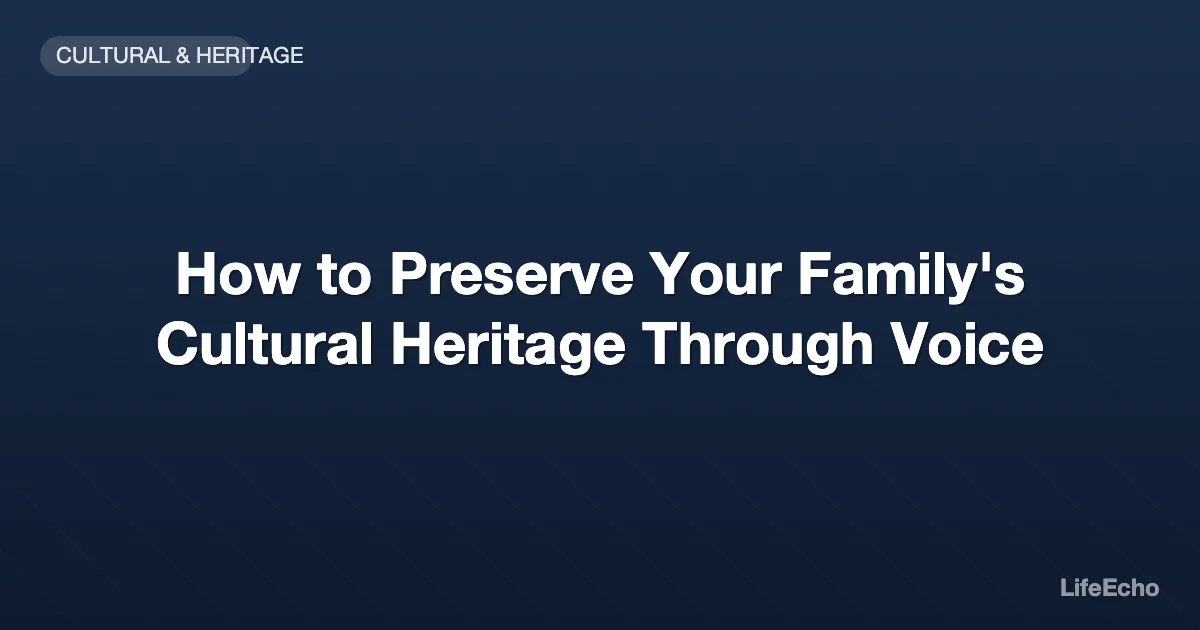 CULTURAL & HERITAGE

How to Preserve Your Family's Cultural Heritage Through Voice

LifeEcho